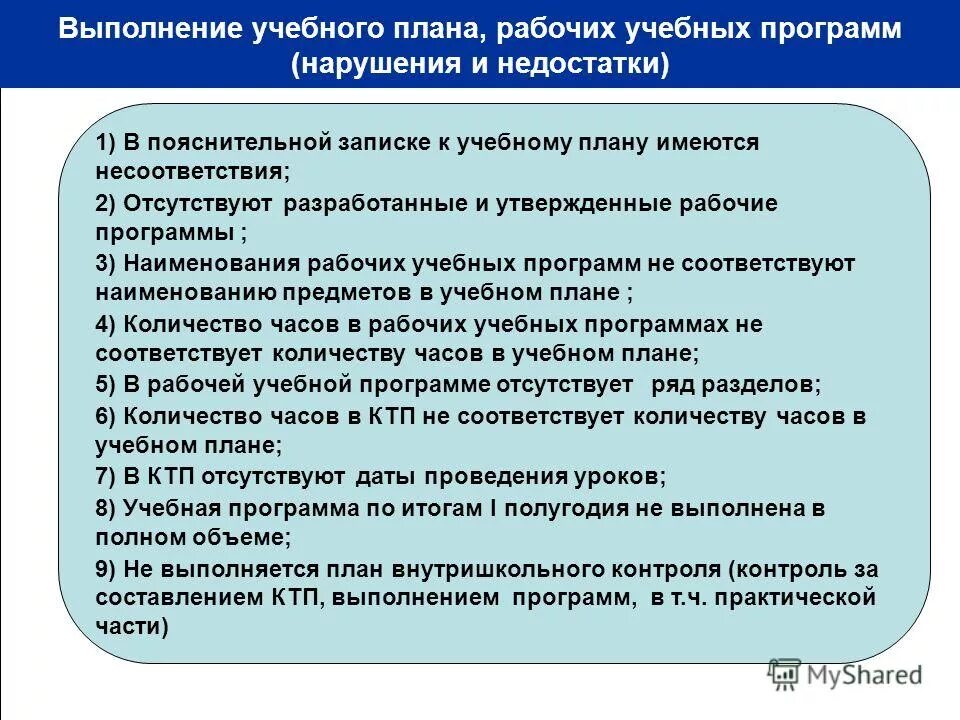 Выполнение учебного плана, рабочих учебных программ (нарушения и недостатки)

1) В пояснительной записке к учебному плану имеются несоответствия;

2) Отсутствуют разработанные и утвержденные рабочие программы ;

3) Наименования рабочих учебных программ не соответствуют наименованию предметов в учебном плане ;

4) Количество часов в рабочих учебных программах не соответствует количеству часов в учебном плане;

5) В рабочей учебной программе отсутствует ряд разделов;

6) Количество часов в КТП не соответствует количеству часов в учебном плане;

7) В КТП отсутствуют даты проведения уроков;

8) Учебная программа по итогам I полугодия не выполнена в полном объеме;

9) Не выполняется план внутришкольного контроля (контроль за составлением КТП, выполнением программ, в т.ч. практической части)

MyShared